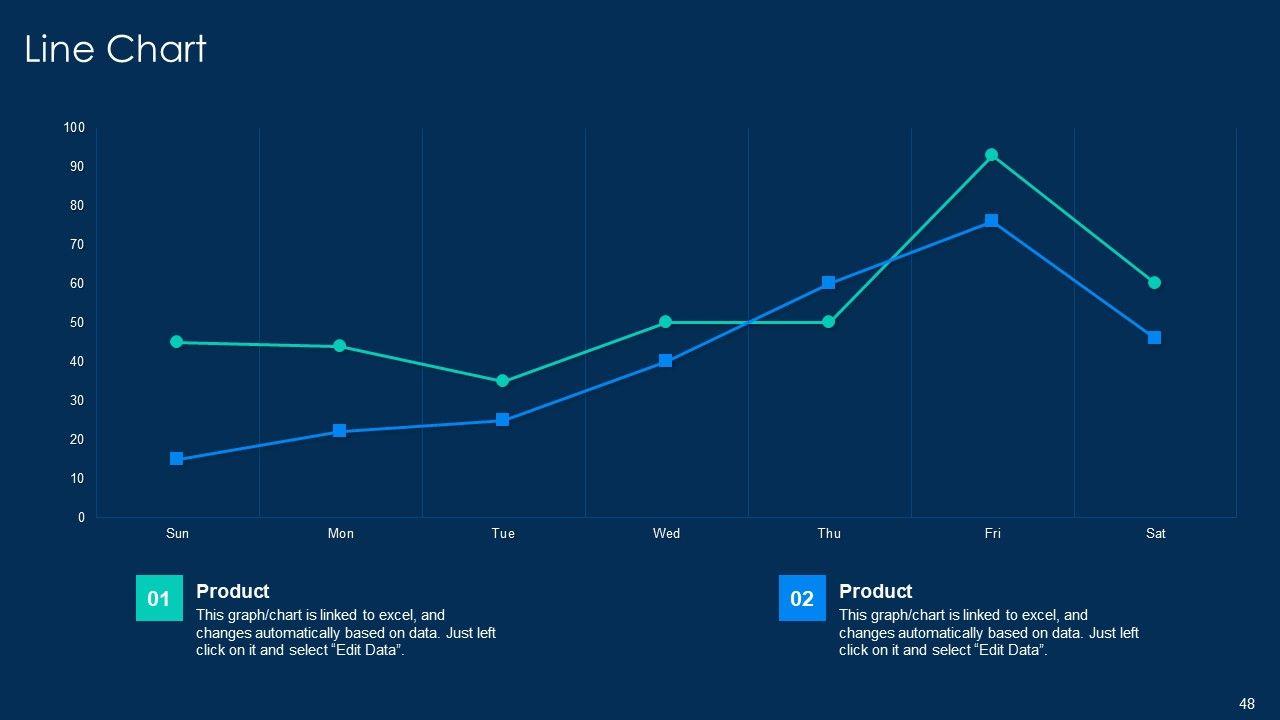 Line Chart

100
90
80
70
60
50
40
30
20
10
0

Sun
Mon
Tue
Wed
Thu
Fri
Sat

01
Product
This graph/chart is linked to excel, and changes automatically based on data. Just left click on it and select “Edit Data”.

02
Product
This graph/chart is linked to excel, and changes automatically based on data. Just left click on it and select “Edit Data”.

48